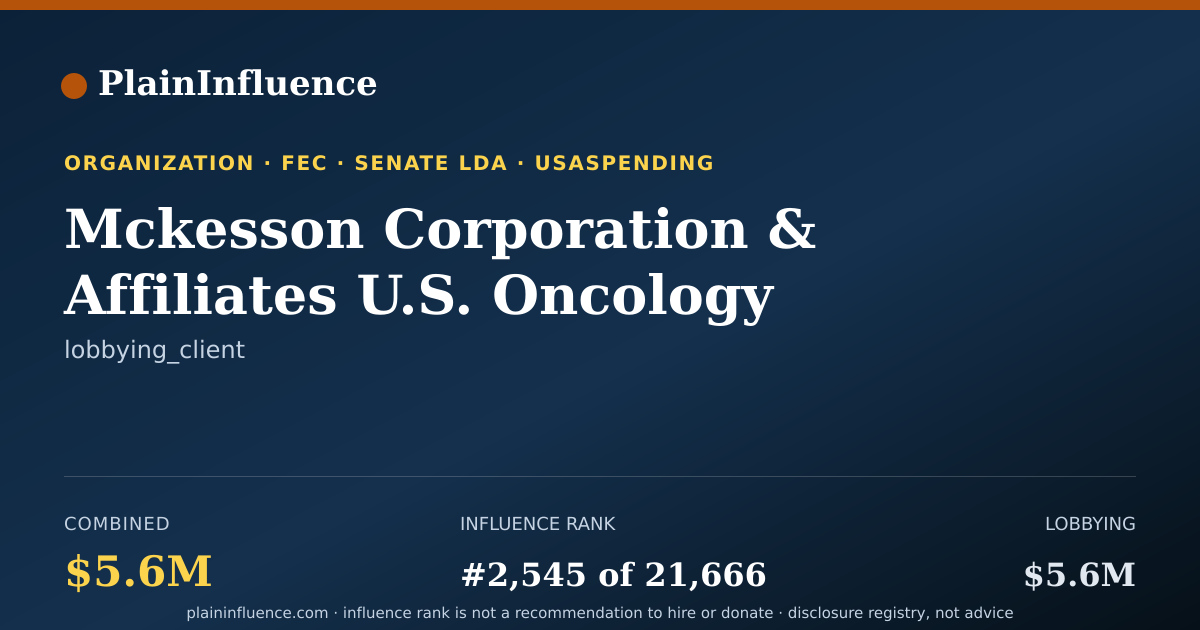 PlainInfluence

ORGANIZATION · FEC · SENATE LDA · USASPENDING

Mckesson Corporation & Affiliates U.S. Oncology

lobbying_client

COMBINED
$5.6M

INFLUENCE RANK
#2,545 of 21,666

LOBBYING
$5.6M

plaininfluence.com · influence rank is not a recommendation to hire or donate · disclosure registry, not advice